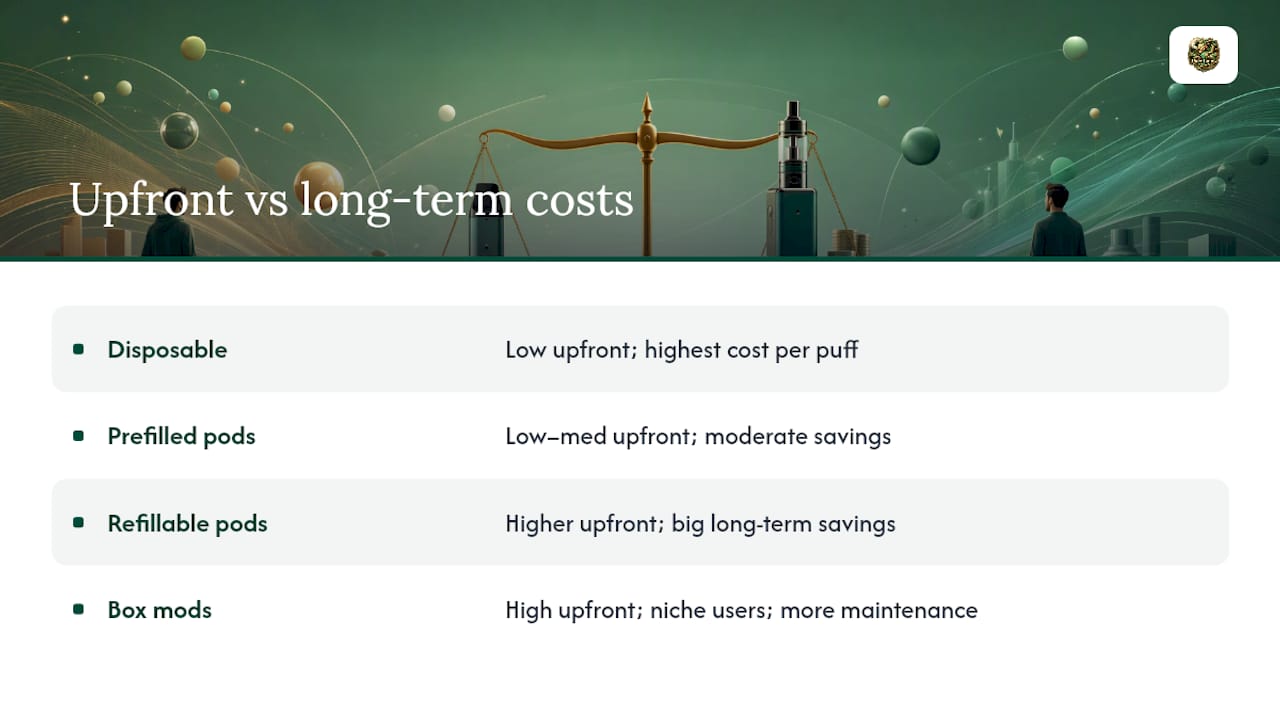 Upfront vs long-term costs

| | |
|---|---|
| Disposable | Low upfront; highest cost per puff |
| Prefilled pods | Low–med upfront; moderate savings |
| Refillable pods | Higher upfront; big long-term savings |
| Box mods | High upfront; niche users; more maintenance |